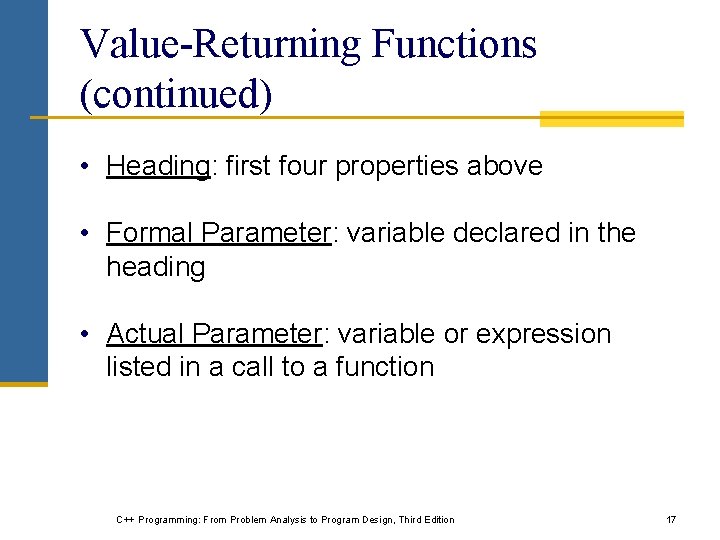 Value-Returning Functions (continued)

• Heading: first four properties above

• Formal Parameter: variable declared in the heading

• Actual Parameter: variable or expression listed in a call to a function

C++ Programming: From Problem Analysis to Program Design, Third Edition

17